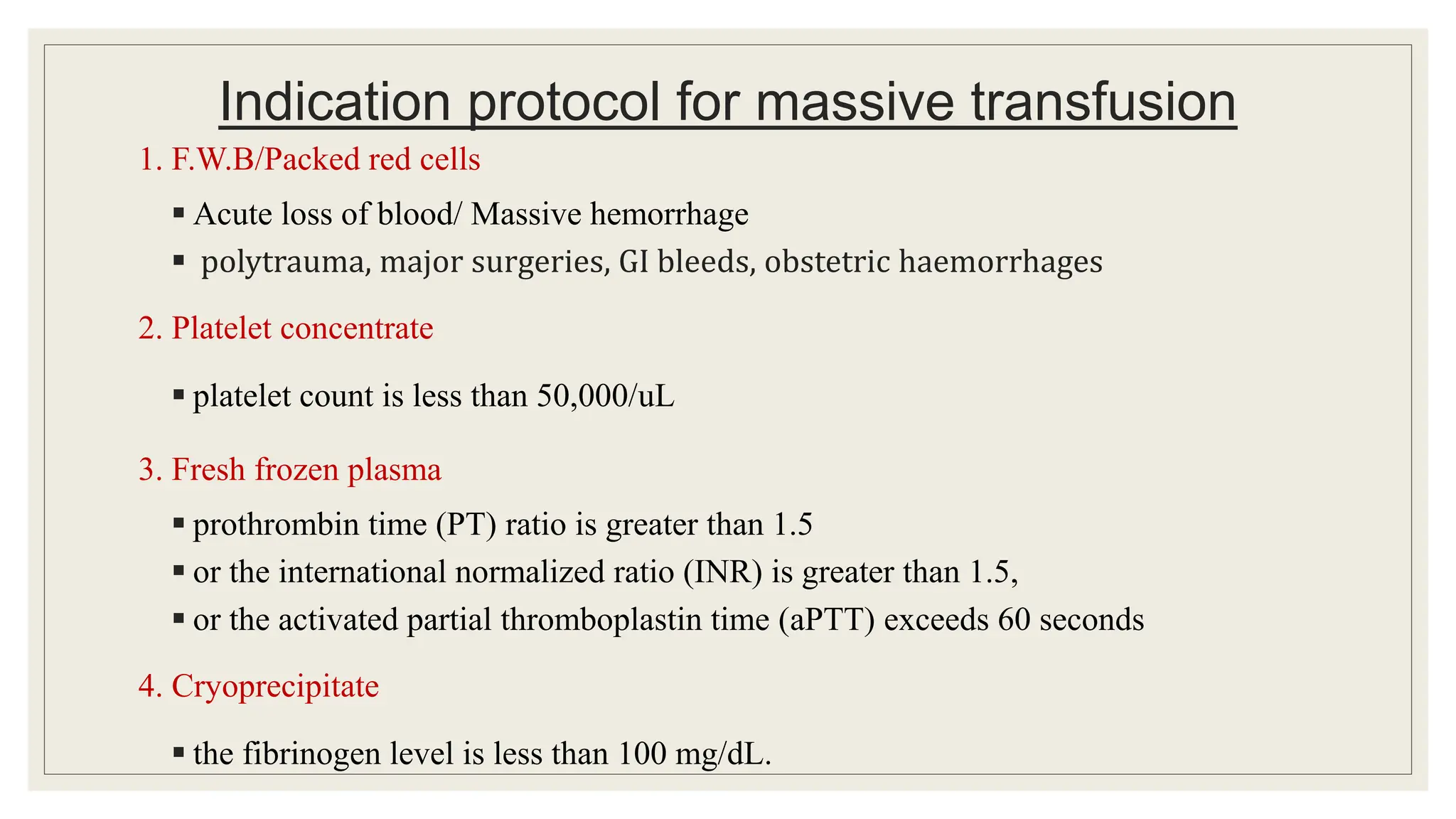 Indication protocol for massive transfusion

1. F.W.B/Packed red cells

▪ Acute loss of blood/ Massive hemorrhage

▪ polytrauma, major surgeries, GI bleeds, obstetric haemorrhages

2. Platelet concentrate

▪ platelet count is less than 50,000/uL

3. Fresh frozen plasma

▪ prothrombin time (PT) ratio is greater than 1.5

▪ or the international normalized ratio (INR) is greater than 1.5,

▪ or the activated partial thromboplastin time (aPTT) exceeds 60 seconds

4. Cryoprecipitate

▪ the fibrinogen level is less than 100 mg/dL.